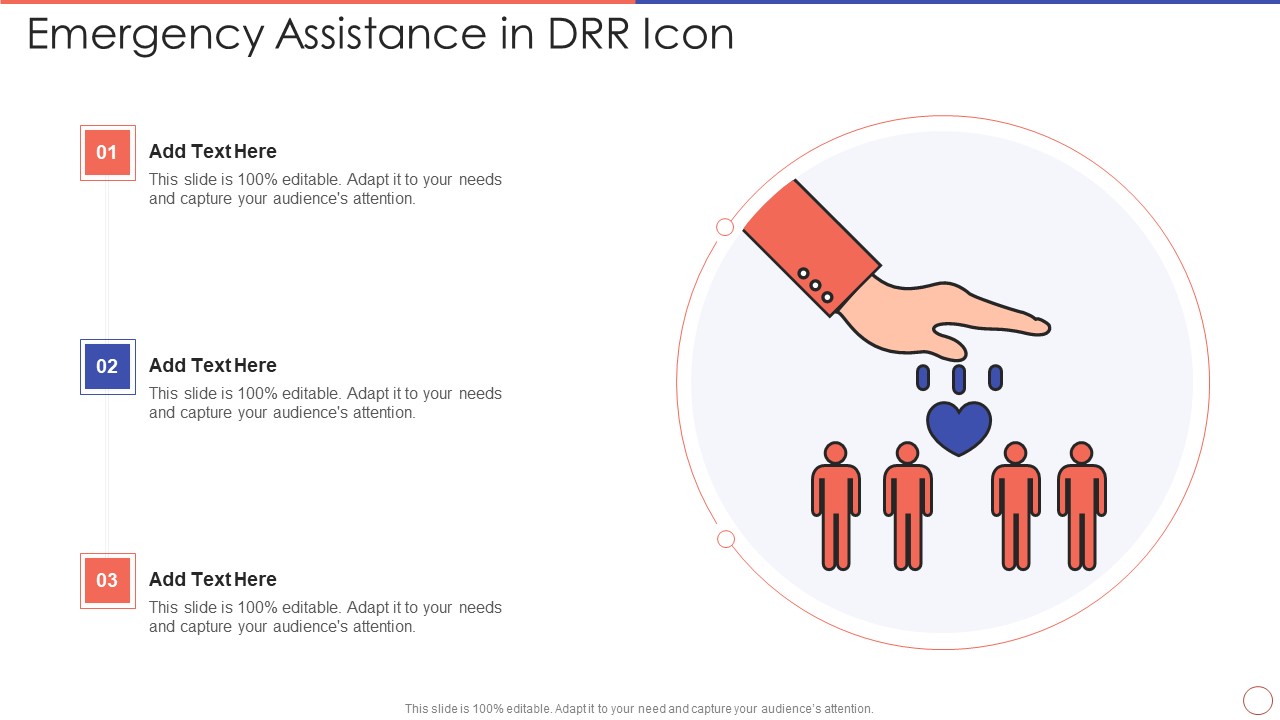 Emergency Assistance in DRR Icon

01

Add Text Here

This slide is 100% editable. Adapt it to your needs and capture your audience's attention.

02

Add Text Here

This slide is 100% editable. Adapt it to your needs and capture your audience's attention.

03

Add Text Here

This slide is 100% editable. Adapt it to your needs and capture your audience's attention.

This slide is 100% editable. Adapt it to your need and capture your audience's attention.